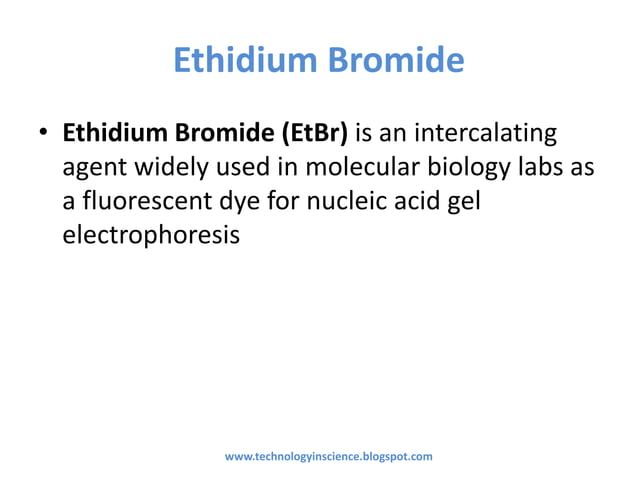 Ethidium Bromide

• Ethidium Bromide (EtBr) is an intercalating agent widely used in molecular biology labs as a fluorescent dye for nucleic acid gel electrophoresis

www.technologyinscience.blogspot.com